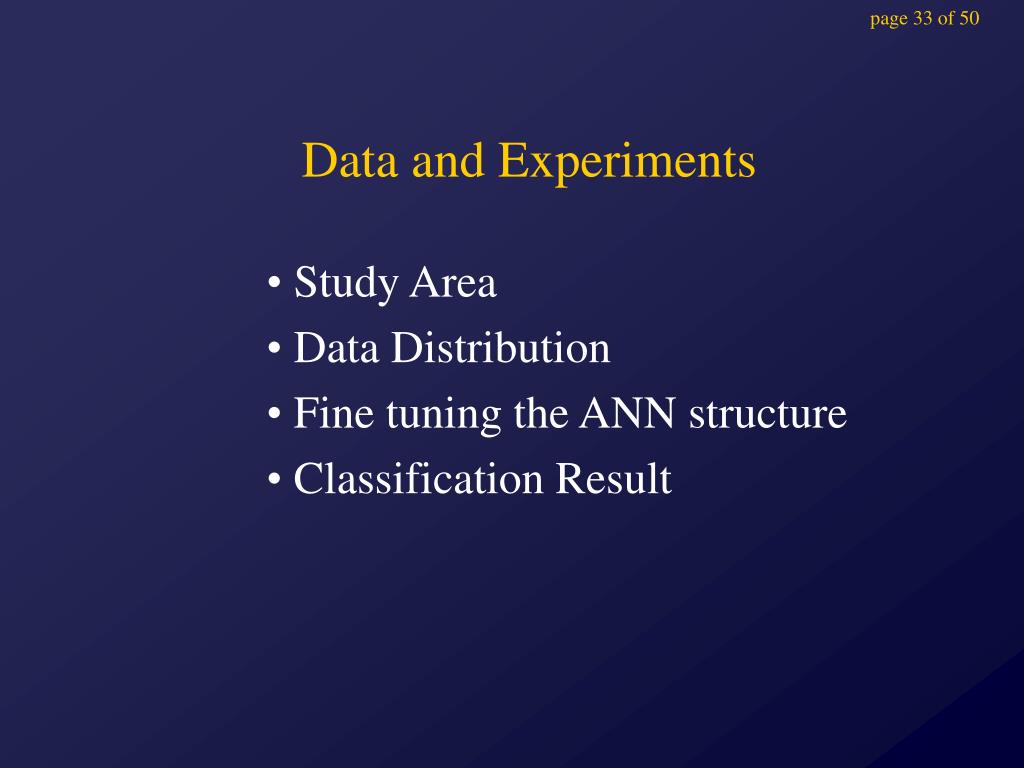 page 33 of 50

Data and Experiments

• Study Area
• Data Distribution
• Fine tuning the ANN structure
• Classification Result